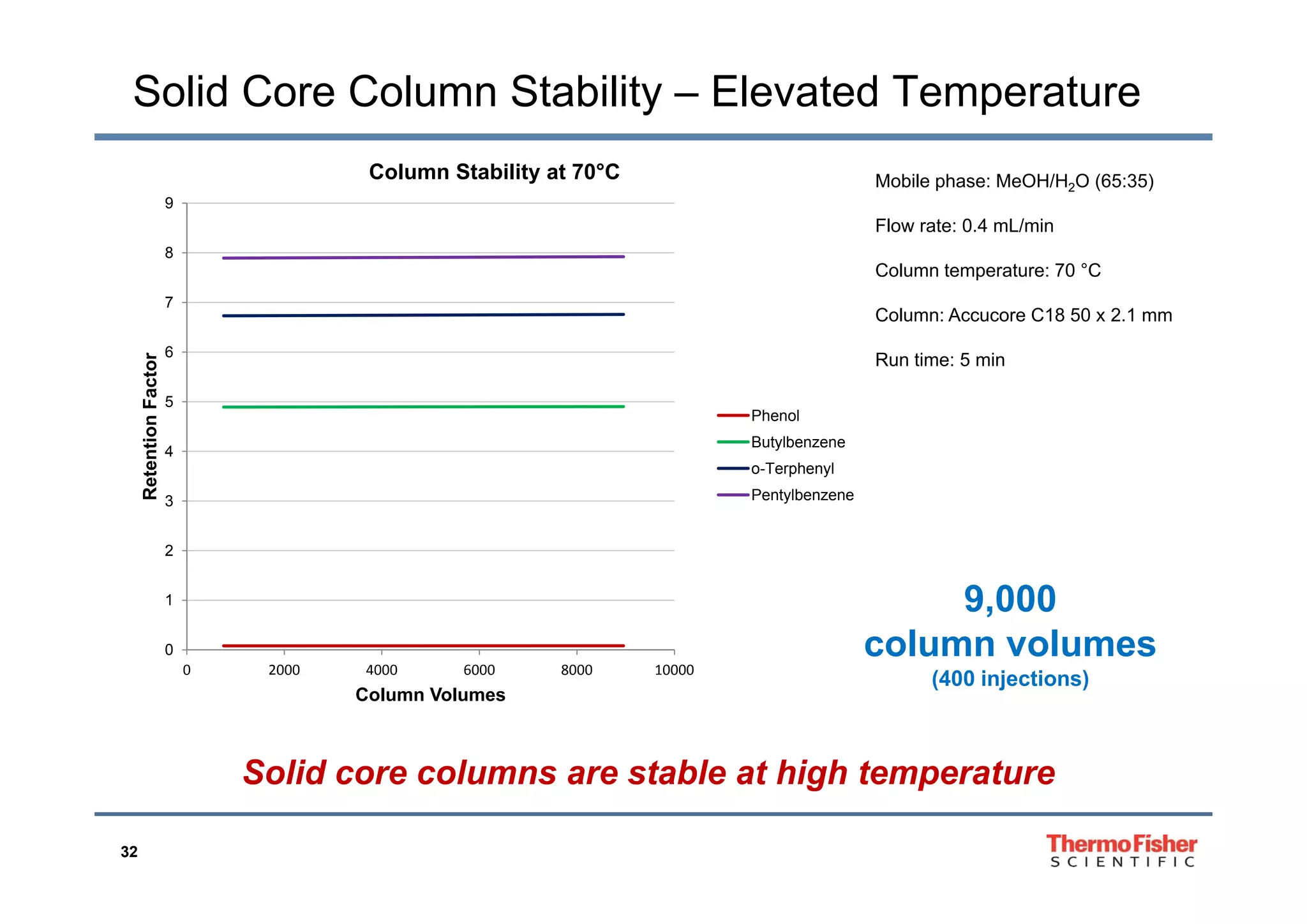 Solid Core Column Stability – Elevated Temperature

Column Stability at 70°C

Retention Factor

9
8
7
6
5
4
3
2
1
0

0
2000
4000
6000
8000
10000

Column Volumes

Phenol
Butylbenzene
o-Terphenyl
Pentylbenzene

Mobile phase: MeOH/$H_2O$ (65:35)

Flow rate: 0.4 mL/min

Column temperature: 70 °C

Column: Accucore C18 50 x 2.1 mm

Run time: 5 min

9,000
column volumes
(400 injections)

Solid core columns are stable at high temperature

32

ThermoFisher
SCIENTIFIC